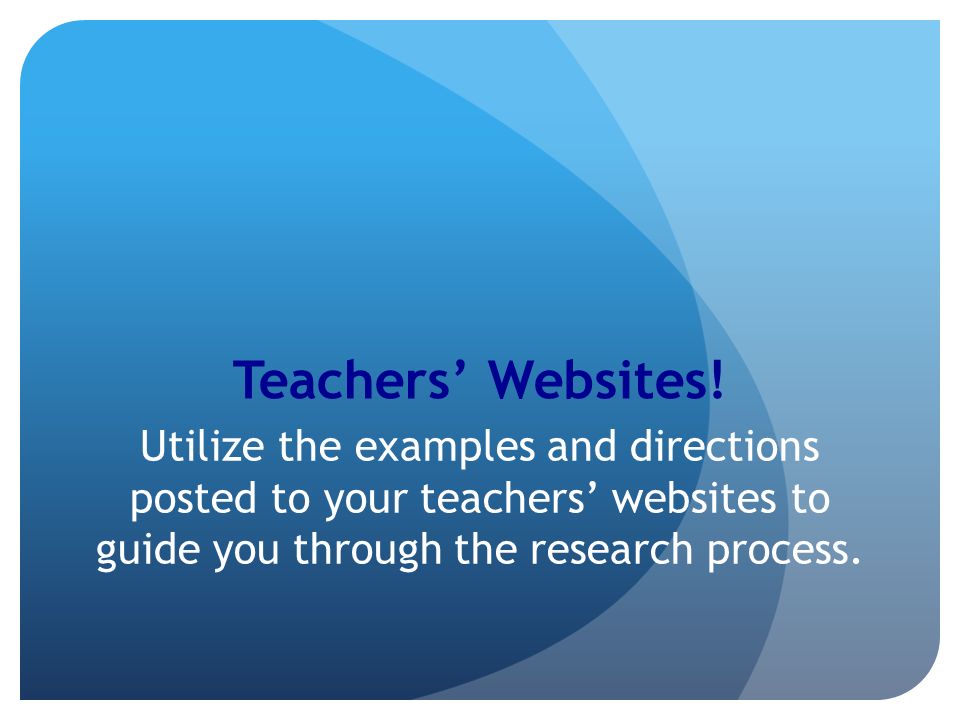 Teachers’ Websites!

Utilize the examples and directions posted to your teachers’ websites to guide you through the research process.